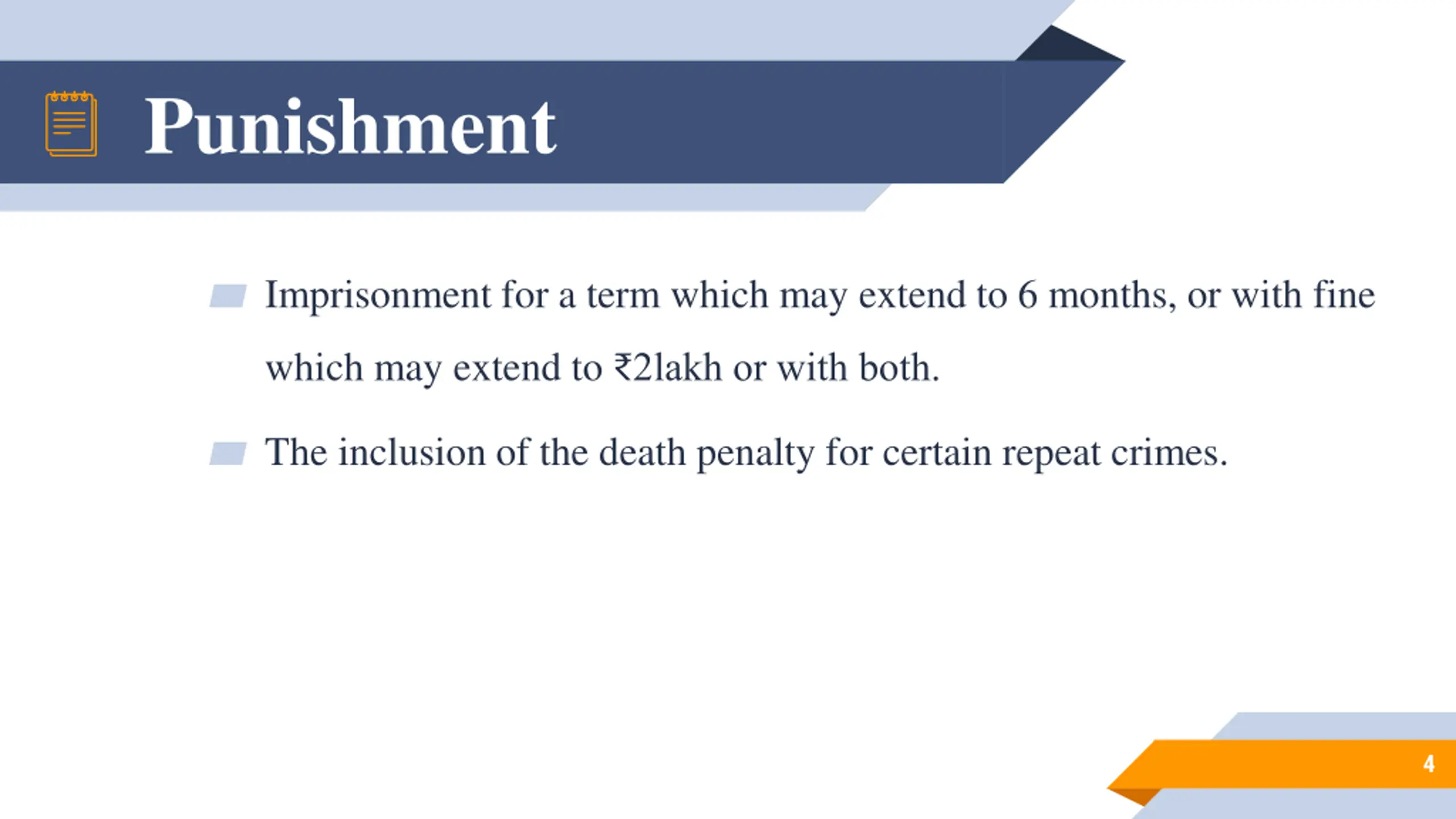 Punishment

Imprisonment for a term which may extend to 6 months, or with fine which may extend to ₹2lakh or with both.

The inclusion of the death penalty for certain repeat crimes.

4